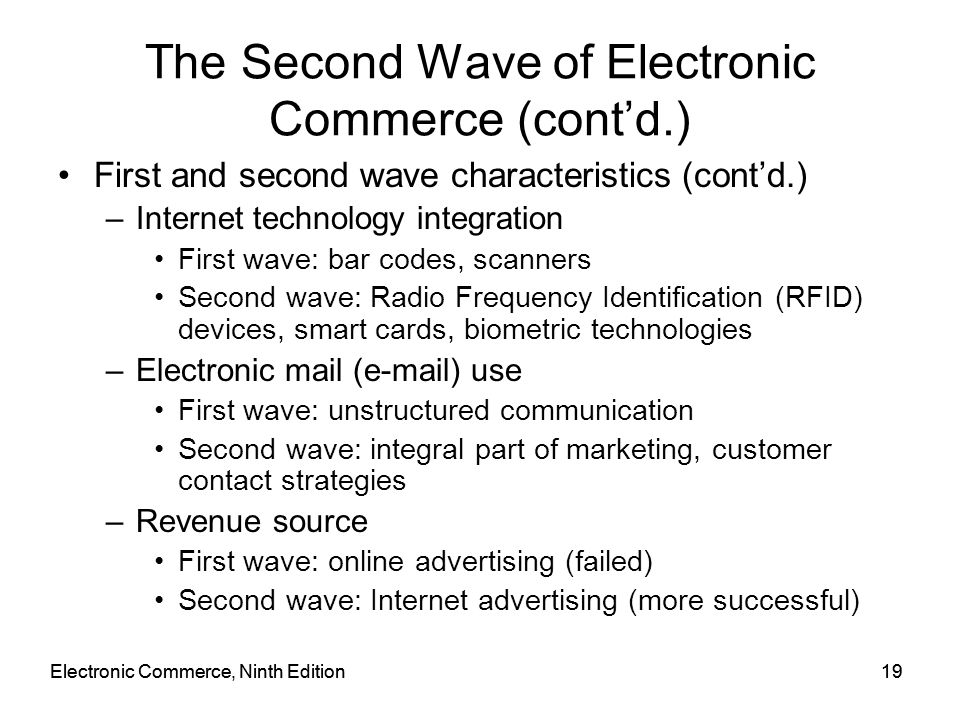 The Second Wave of Electronic Commerce (cont’d.)

• First and second wave characteristics (cont’d.)
– Internet technology integration
• First wave: bar codes, scanners
• Second wave: Radio Frequency Identification (RFID) devices, smart cards, biometric technologies
– Electronic mail (e-mail) use
• First wave: unstructured communication
• Second wave: integral part of marketing, customer contact strategies
– Revenue source
• First wave: online advertising (failed)
• Second wave: Internet advertising (more successful)

Electronic Commerce, Ninth Edition

19